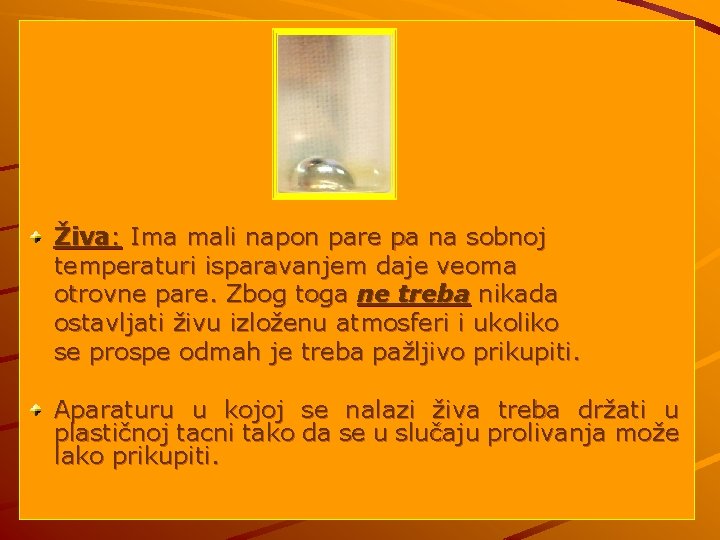 Živa: Ima mali napon pare pa na sobnoj temperaturi isparavanjem daje veoma otrovne pare. Zbog toga ne treba nikada ostavljati živu izloženu atmosferi i ukoliko se prospe odmah je treba pažljivo prikupiti.

Aparaturu u kojoj se nalazi živa treba držati u plastičnoj tacni tako da se u slučaju prolivanja može lako prikupiti.